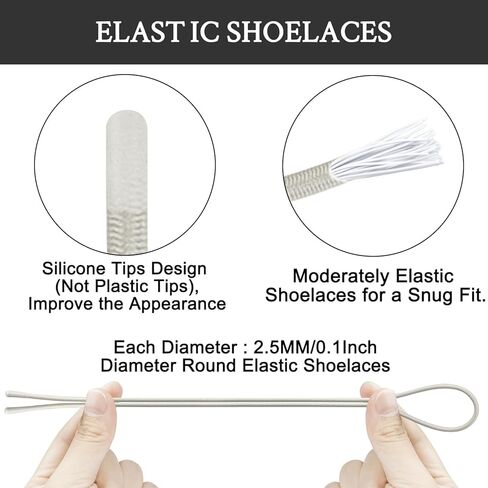 ELAST IC SHOELACES

Silicone Tips Design (Not Plastic Tips), Improve the Appearance

Moderately Elastic Shoelaces for a Snug Fit.

Each Diameter : 2.5MM/0.1Inch Diameter Round Elastic Shoelaces